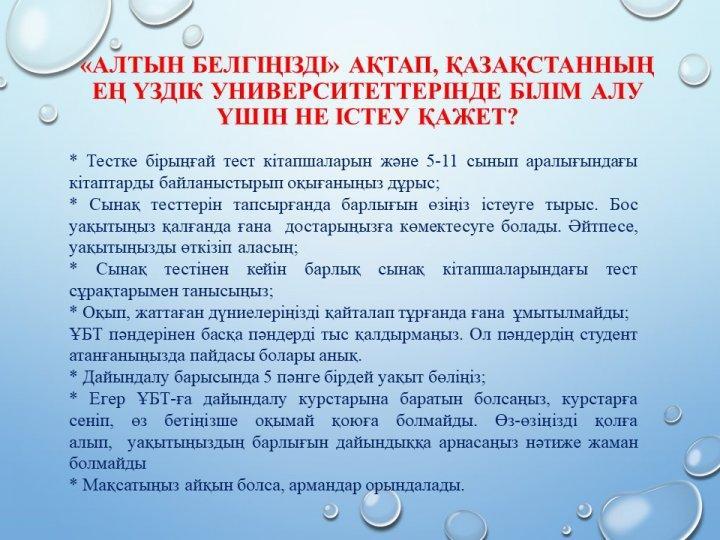 «АЛТЫН БЕЛГІҢІЗДІ» АҚТАП, ҚАЗАҚСТАННЫҢ ЕҢ ҮЗДІК УНИВЕРСИТЕТТЕРІНДЕ БІЛІМ АЛУ ҮШІН НЕ ІСТЕУ ҚАЖЕТ?

* Тестке бірыңғай тест кітапшаларын және 5-11 сынып аралығындағы кітаптарды байланыстырып оқығаныңыз дұрыс;
* Сынақ тесттерін тапсырғанда барлығын өзіңіз істеуге тырыс. Бос уақытыңыз қалғанда ғана достарыңызға көмектесуге болады. Әйтпесе, уақытыңызды өткізіп аласың;
* Сынақ тестінен кейін барлық сынақ кітапшаларындағы тест сұрақтарымен танысыңыз;
* Оқып, жаттаған дүниелеріңізді қайталап тұрғанда ғана ұмытылмайды; ҰБТ пәндерінен басқа пәндерді тыс қалдырмаңыз. Ол пәндердің студент атанғаныңызда пайдасы болары анық.
* Дайындалу барысында 5 пәнге бірдей уақыт бөліңіз;
* Егер ҰБТ-ға дайындалу курстарына баратын болсаңыз, курстарға сеніп, өз бетіңізше оқымай қоюға болмайды. Өз-өзіңізді қолға алып, уақытыңыздың барлығын дайындыққа арнасаңыз нәтиже жаман болмайды
* Мақсатыңыз айқын болса, армандар орындалады.